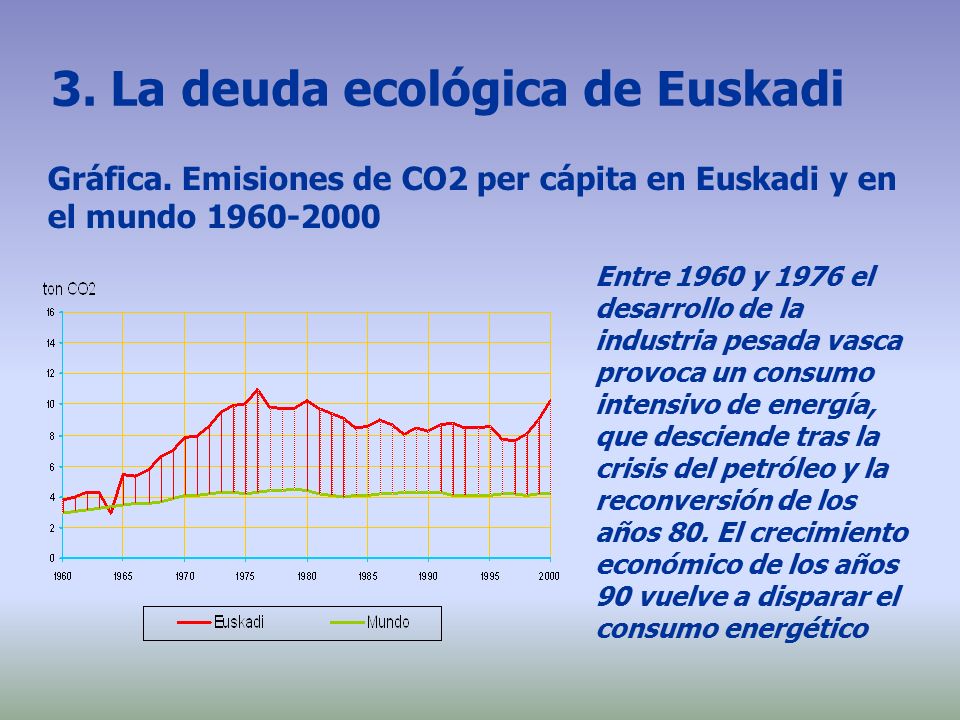 3. La deuda ecológica de Euskadi

Gráfica. Emisiones de CO2 per cápita en Euskadi y en el mundo 1960-2000

ton CO2

16
14
12
10
8
6
4
2
0

1960 1965 1970 1975 1980 1985 1990 1995 2000

Euskadi Mundo

Entre 1960 y 1976 el desarrollo de la industria pesada vasca provoca un consumo intensivo de energía, que desciende tras la crisis del petróleo y la reconversión de los años 80. El crecimiento económico de los años 90 vuelve a disparar el consumo energético